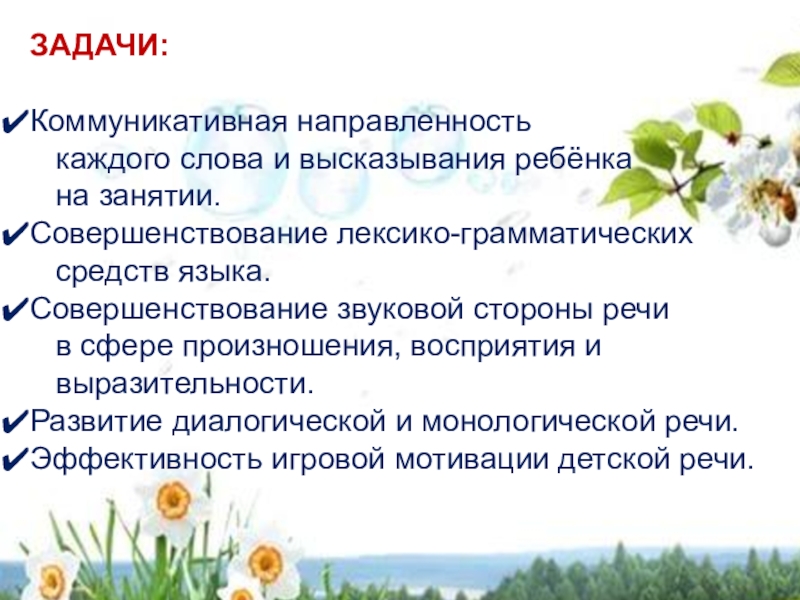 ЗАДАЧИ:

✔Коммуникативная направленность каждого слова и высказывания ребёнка на занятии.
✔Совершенствование лексико-грамматических средств языка.
✔Совершенствование звуковой стороны речи в сфере произношения, восприятия и выразительности.
✔Развитие диалогической и монологической речи.
✔Эффективность игровой мотивации детской речи.